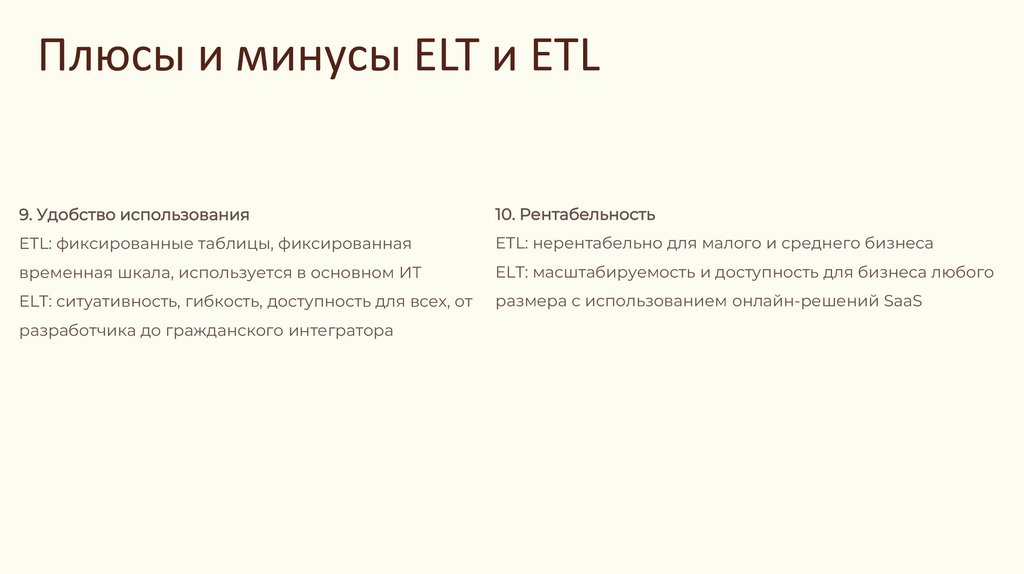 Плюсы и минусы ELT и ETL

9. Удобство использования
ETL: фиксированные таблицы, фиксированная временная шкала, используется в основном ИТ
ELT: ситуативность, гибкость, доступность для всех, от разработчика до гражданского интегратора

10. Рентабельность
ETL: нерентабельно для малого и среднего бизнеса
ELT: масштабируемость и доступность для бизнеса любого размера с использованием онлайн-решений SaaS